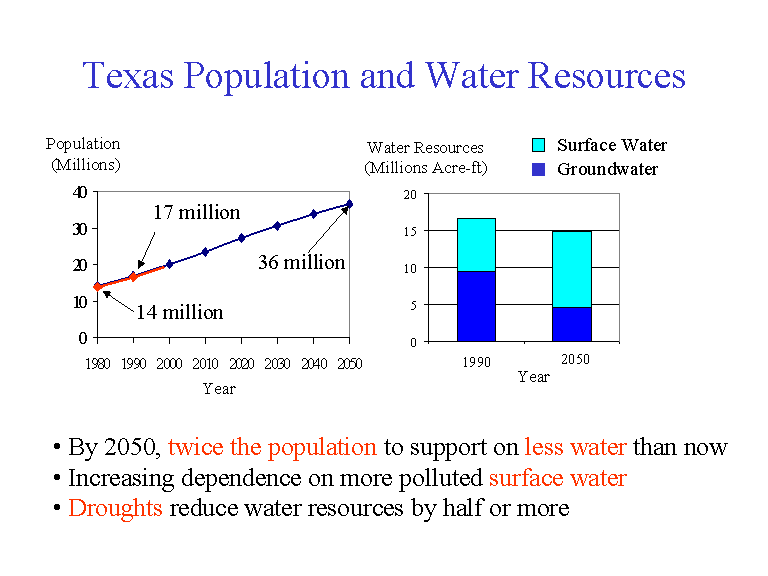 Texas Population and Water Resources

Population
(Millions)

40
30
20
10
0

17 million
36 million
14 million

1980 1990 2000 2010 2020 2030 2040 2050
Year

Water Resources
(Millions Acre-ft)

Surface Water
Groundwater

20
15
10
5
0

1990
2050
Year

• By 2050, twice the population to support on less water than now
• Increasing dependence on more polluted surface water
• Droughts reduce water resources by half or more